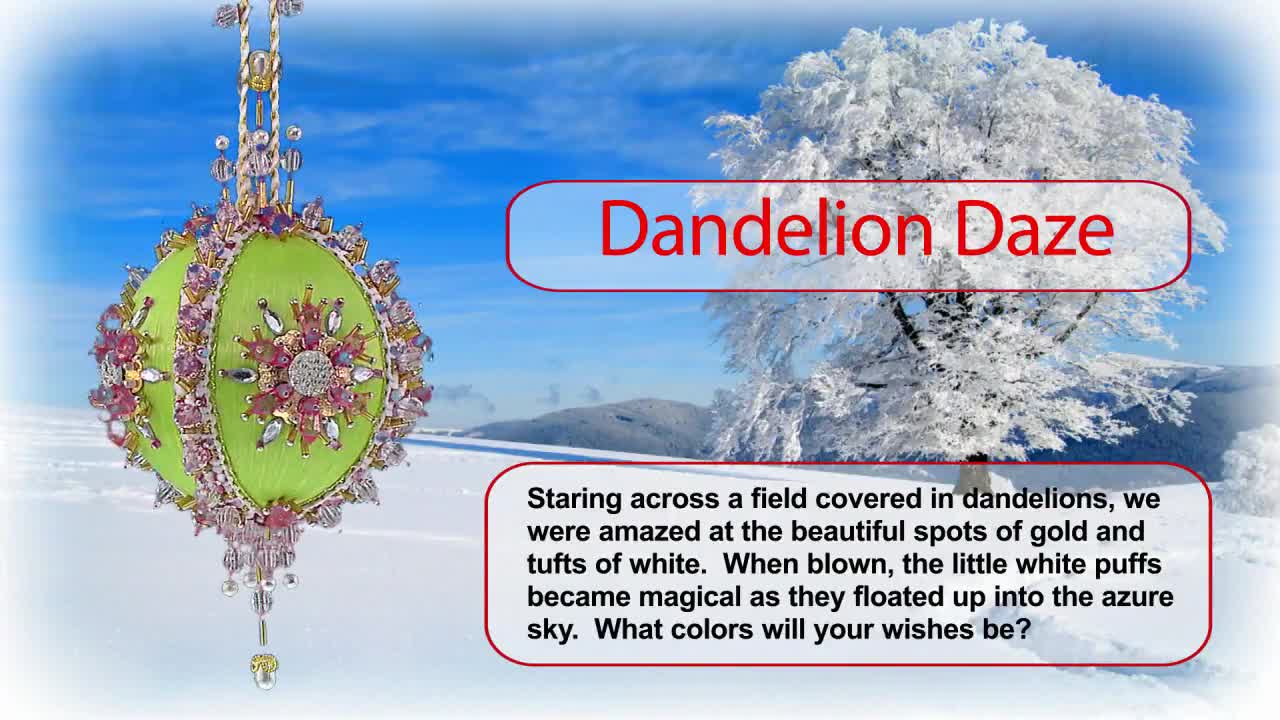 Dandelion Daze

Staring across a field covered in dandelions, we were amazed at the beautiful spots of gold and tufts of white.  When blown, the little white puffs became magical as they floated up into the azure sky.  What colors will your wishes be?